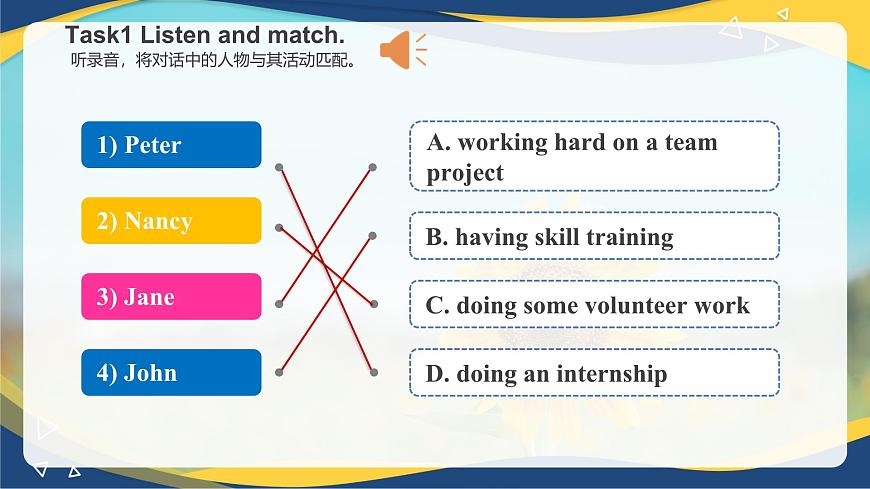 Task1 Listen and match.
听录音，将对话中的人物与其活动匹配。

1) Peter

2) Nancy

3) Jane

4) John

A. working hard on a team project

B. having skill training

C. doing some volunteer work

D. doing an internship